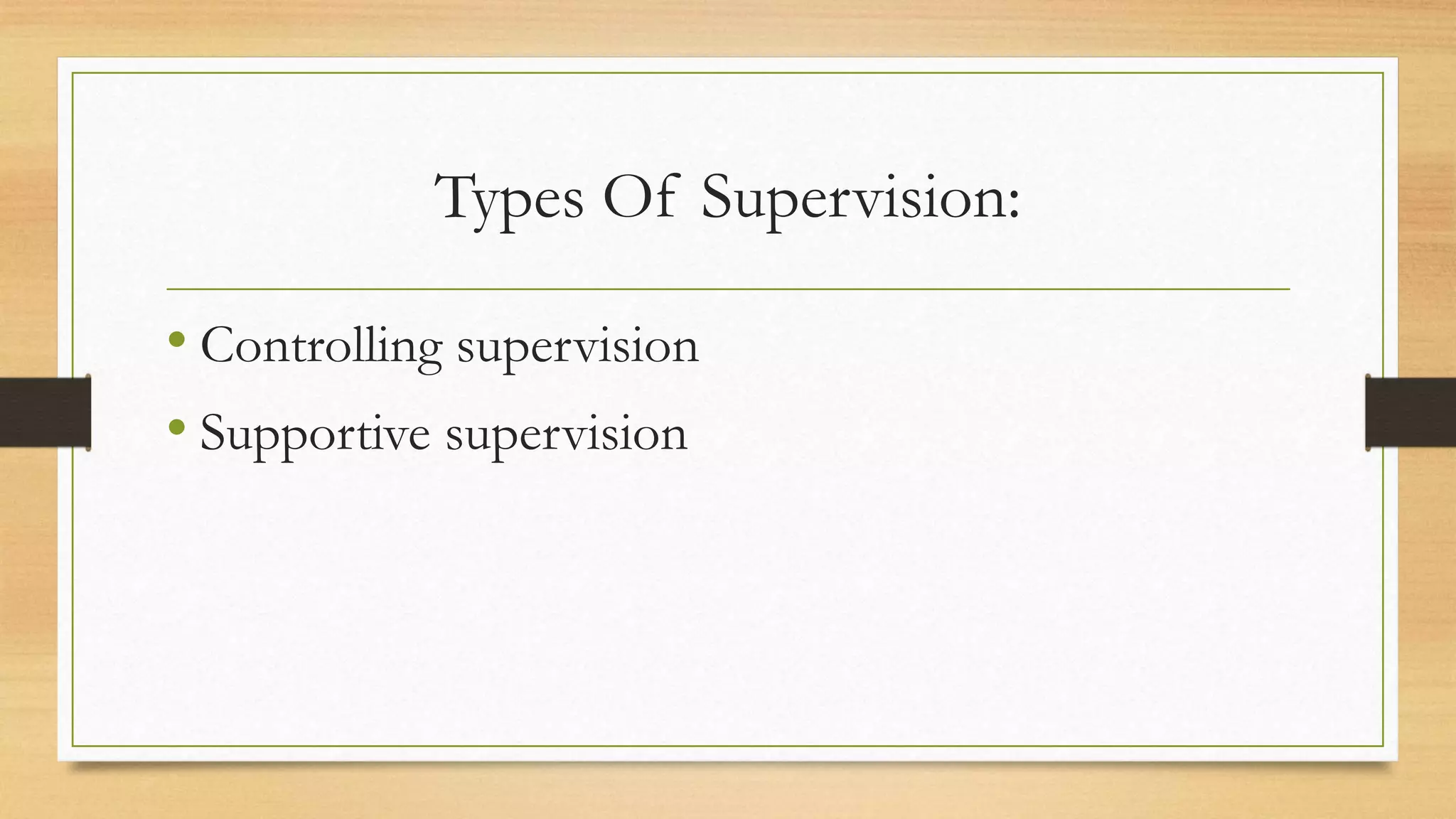 Types Of Supervision:

• Controlling supervision
• Supportive supervision